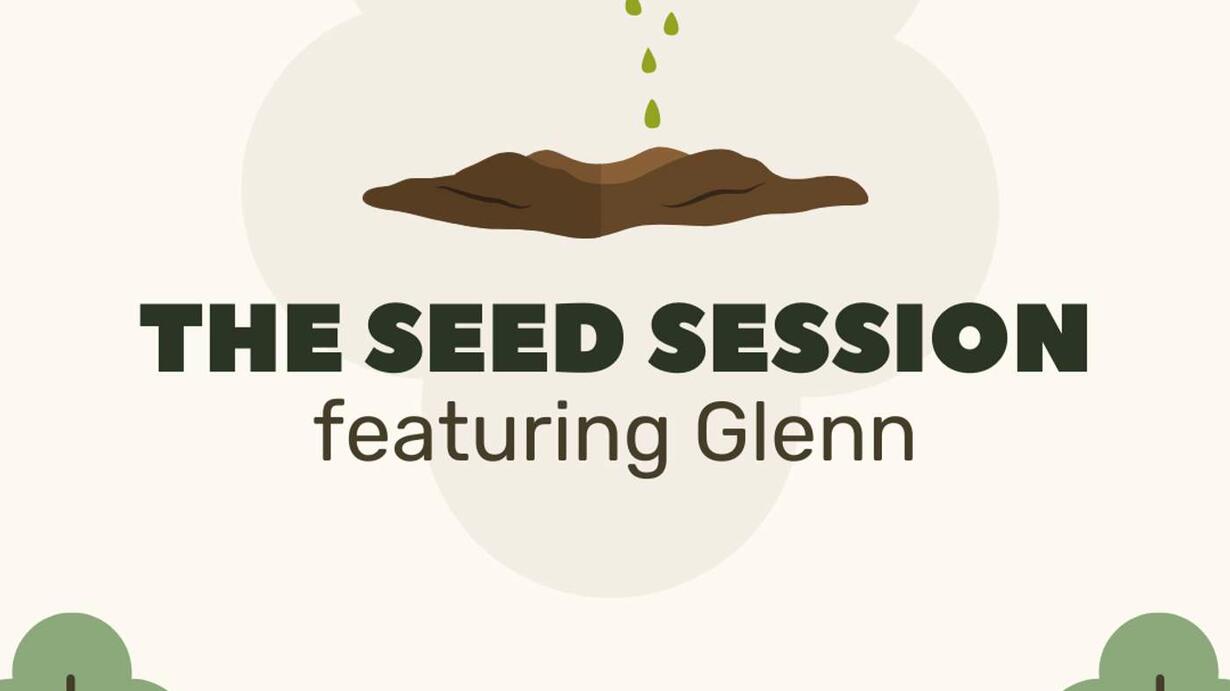 THE SEED SESSION
featuring Glenn